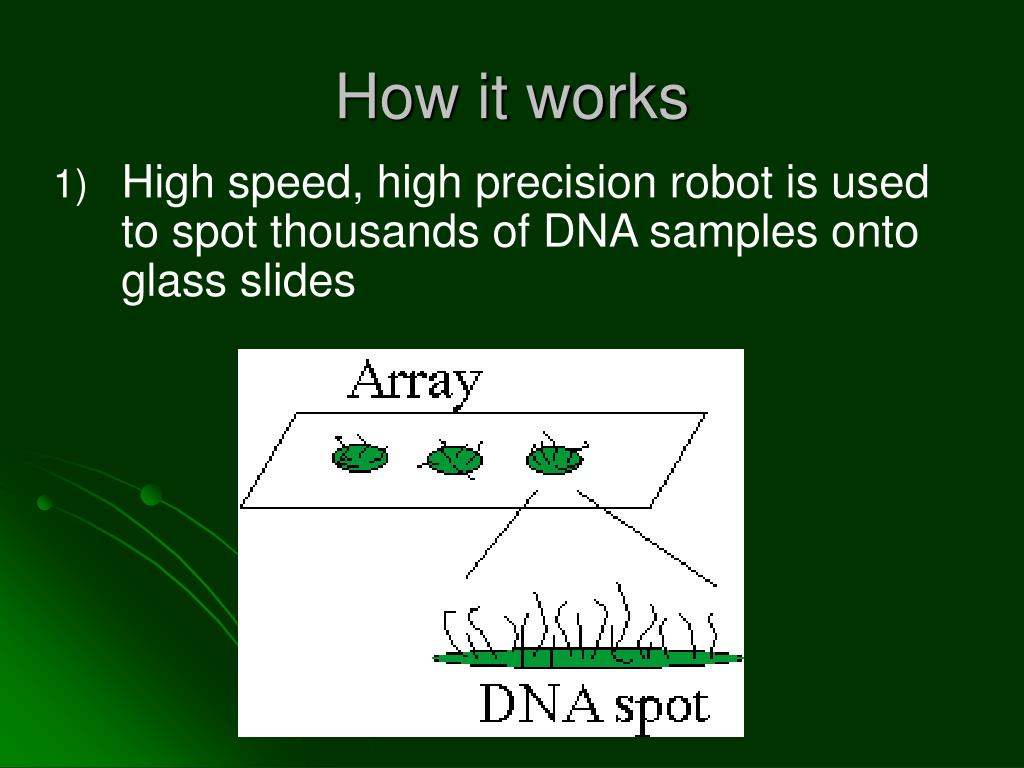 How it works

1) High speed, high precision robot is used to spot thousands of DNA samples onto glass slides

Array

DNA spot